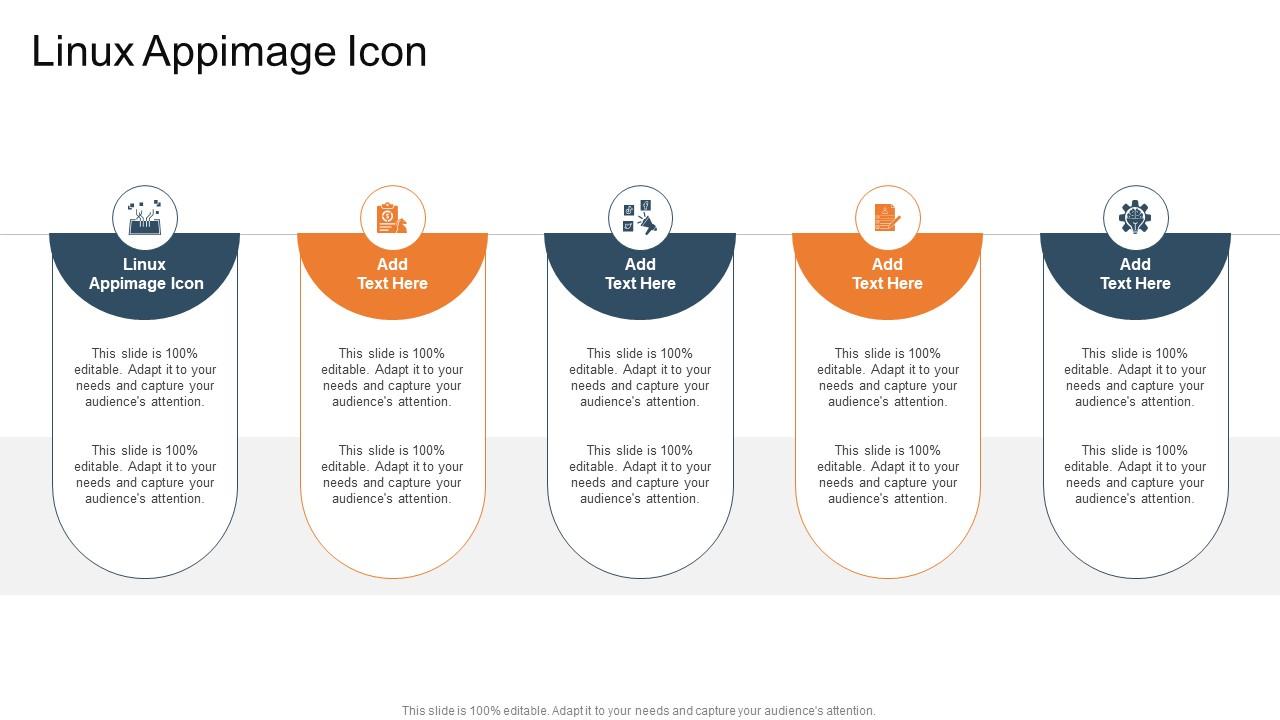 Linux Appimage Icon

Linux Appimage Icon

This slide is 100% editable. Adapt it to your needs and capture your audience's attention.

This slide is 100% editable. Adapt it to your needs and capture your audience's attention.

Add Text Here

This slide is 100% editable. Adapt it to your needs and capture your audience's attention.

This slide is 100% editable. Adapt it to your needs and capture your audience's attention.

Add Text Here

This slide is 100% editable. Adapt it to your needs and capture your audience's attention.

This slide is 100% editable. Adapt it to your needs and capture your audience's attention.

Add Text Here

This slide is 100% editable. Adapt it to your needs and capture your audience's attention.

This slide is 100% editable. Adapt it to your needs and capture your audience's attention.

Add Text Here

This slide is 100% editable. Adapt it to your needs and capture your audience's attention.

This slide is 100% editable. Adapt it to your needs and capture your audience's attention.

This slide is 100% editable. Adapt it to your needs and capture your audience's attention.